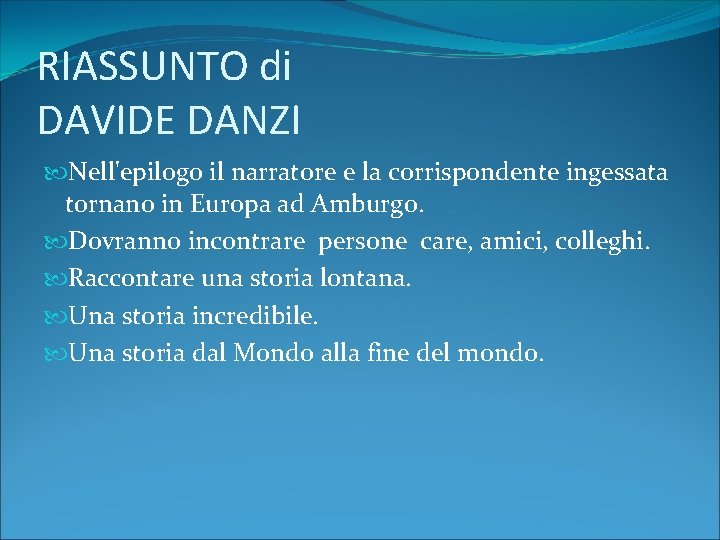 RIASSUNTO di
DAVIDE DANZI

Nell'epilogo il narratore e la corrispondente ingessata tornano in Europa ad Amburgo.
Dovranno incontrare persone care, amici, colleghi.
Raccontare una storia lontana.
Una storia incredibile.
Una storia dal Mondo alla fine del mondo.